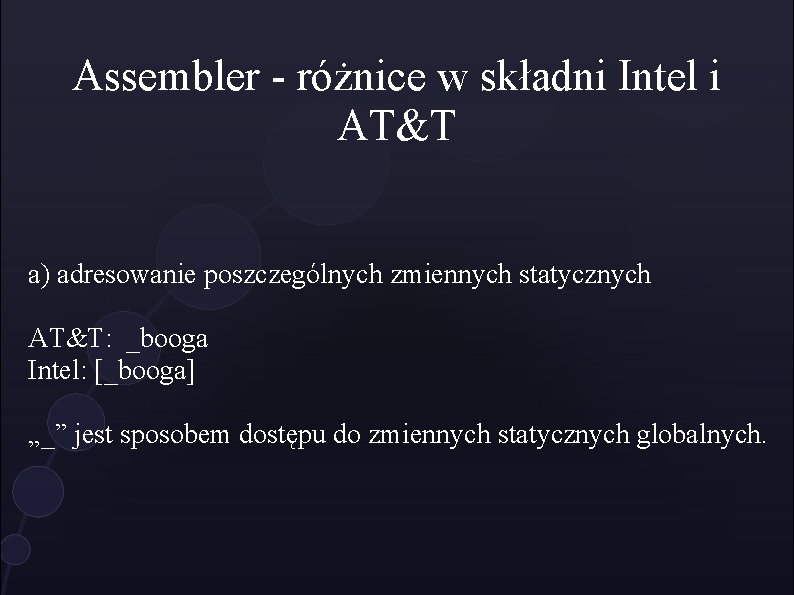 Assembler - różnice w składni Intel i AT&T

a) adresowanie poszczególnych zmiennych statycznych

AT&T: _booga
Intel: [_booga]

„_” jest sposobem dostępu do zmiennych statycznych globalnych.